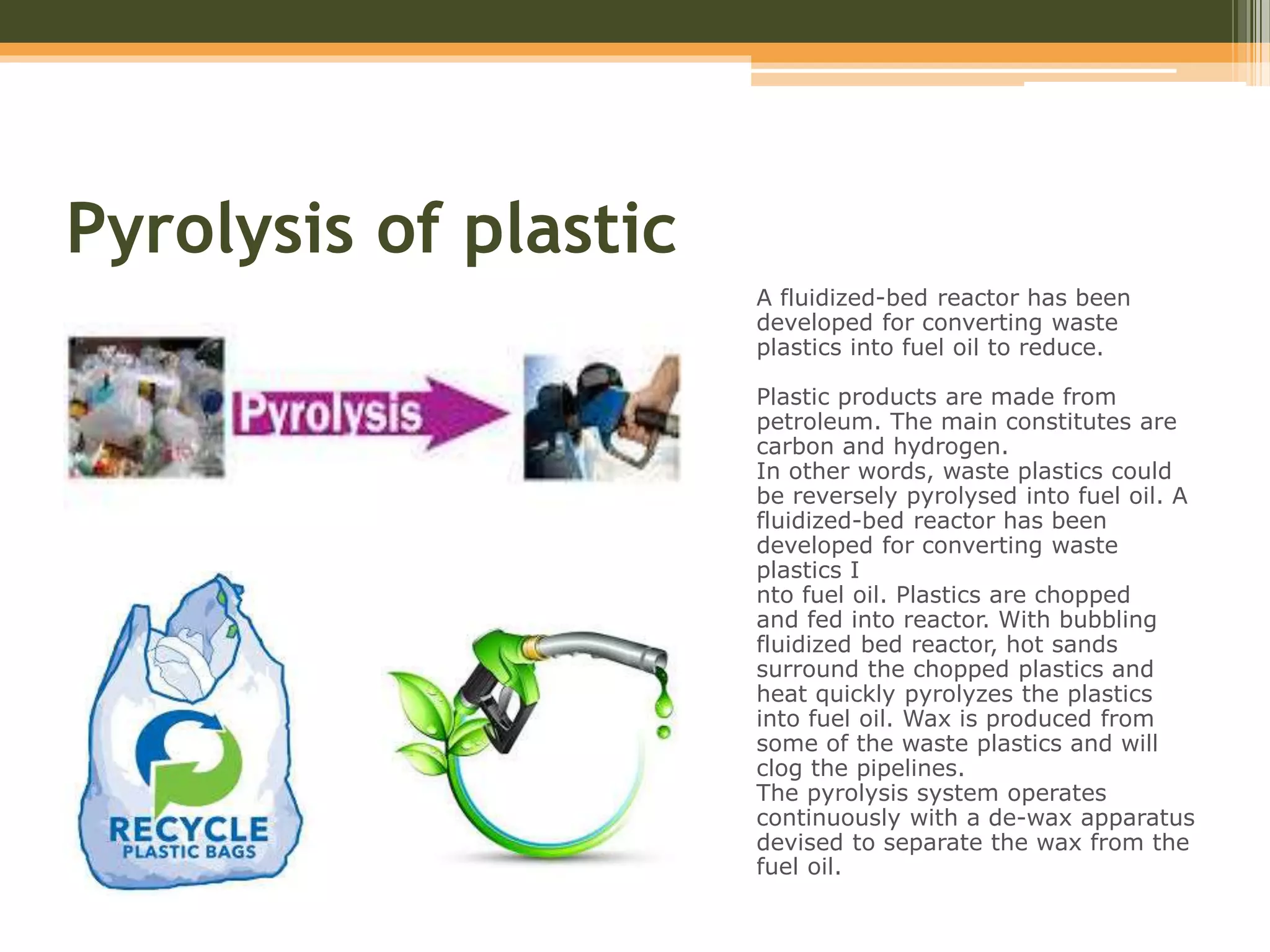 Pyrolysis of plastic

Pyrolysis

RECYCLE
PLASTIC BAGS

A fluidized-bed reactor has been developed for converting waste plastics into fuel oil to reduce.

Plastic products are made from petroleum. The main constitutes are carbon and hydrogen.
In other words, waste plastics could be reversely pyrolysed into fuel oil. A fluidized-bed reactor has been developed for converting waste plastics I
nto fuel oil. Plastics are chopped and fed into reactor. With bubbling fluidized bed reactor, hot sands surround the chopped plastics and heat quickly pyrolyzes the plastics into fuel oil. Wax is produced from some of the waste plastics and will clog the pipelines.
The pyrolysis system operates continuously with a de-wax apparatus devised to separate the wax from the fuel oil.